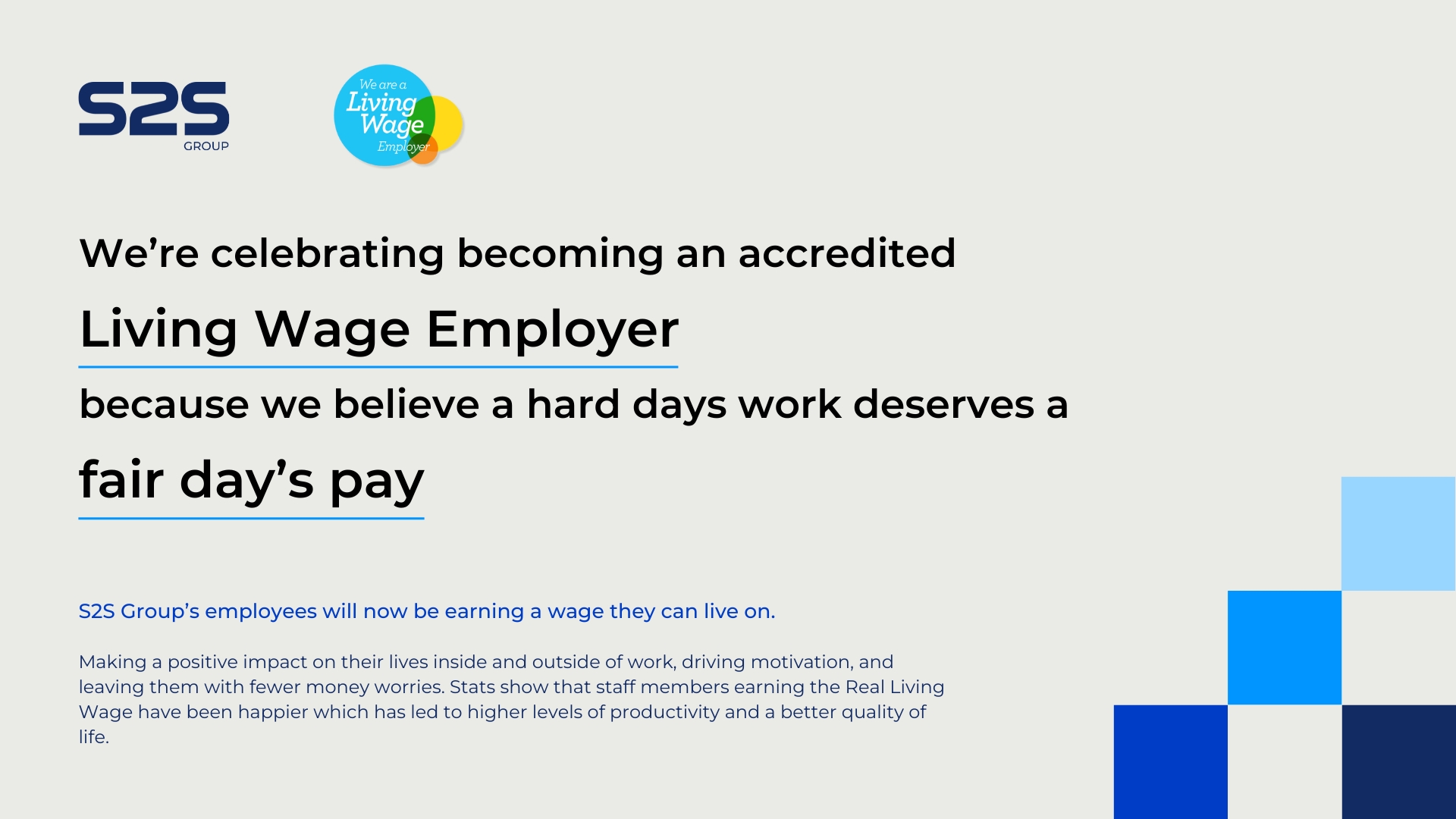 S2S
GROUP

We are a
Living
Wage
Employer

We’re celebrating becoming an accredited

Living Wage Employer

because we believe a hard days work deserves a

fair day’s pay

S2S Group’s employees will now be earning a wage they can live on.

Making a positive impact on their lives inside and outside of work, driving motivation, and leaving them with fewer money worries. Stats show that staff members earning the Real Living Wage have been happier which has led to higher levels of productivity and a better quality of life.